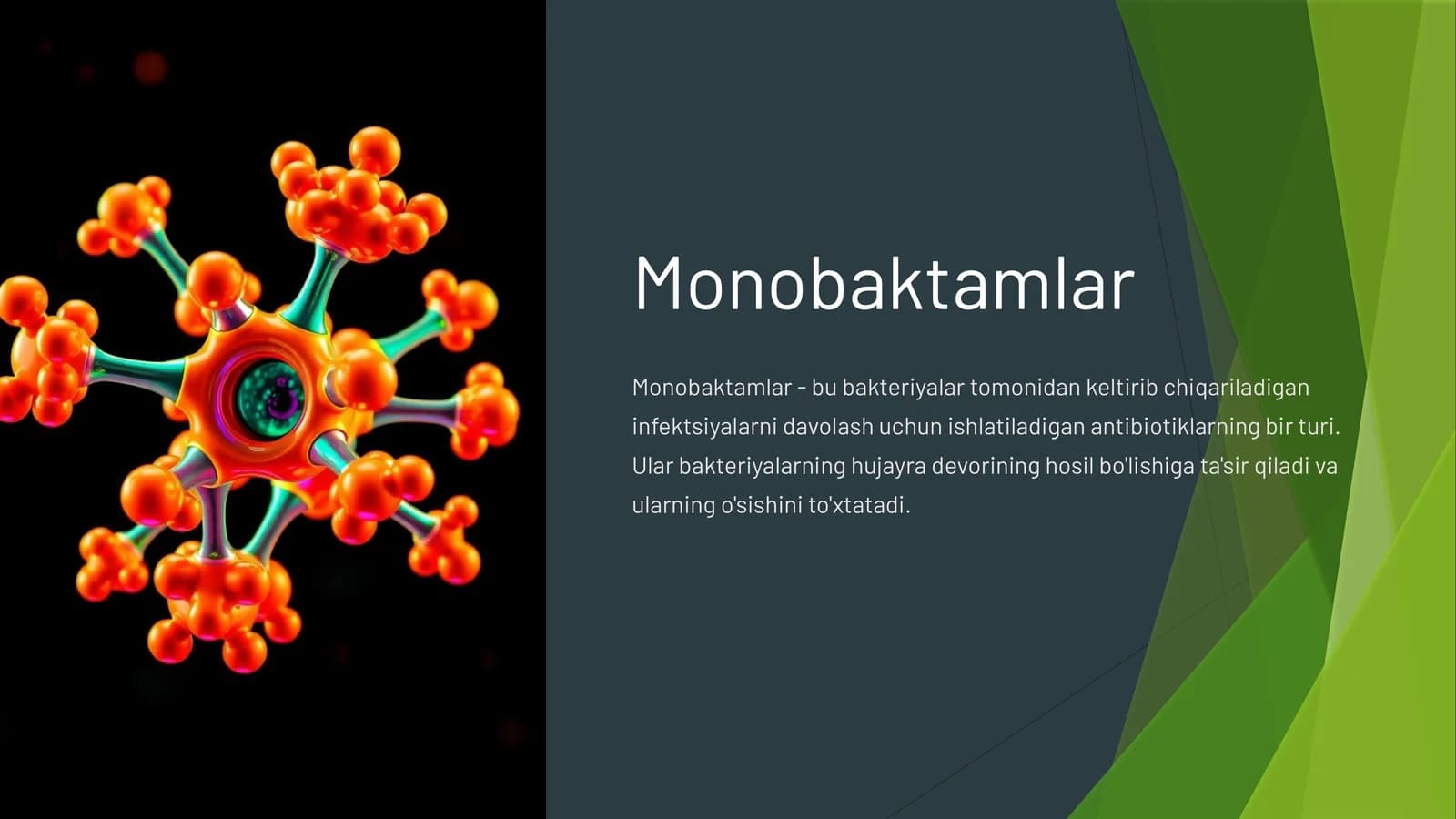 Monobaktamlar

Monobaktamlar - bu bakteriyalar tomonidan keltirib chiqariladigan infektsiyalarni davolash uchun ishlatiladigan antibiotiklarning bir turi. Ular bakteriyalarning hujayra devorining hosil bo'lishiga ta'sir qiladi va ularning o'sishini to'xtatadi.